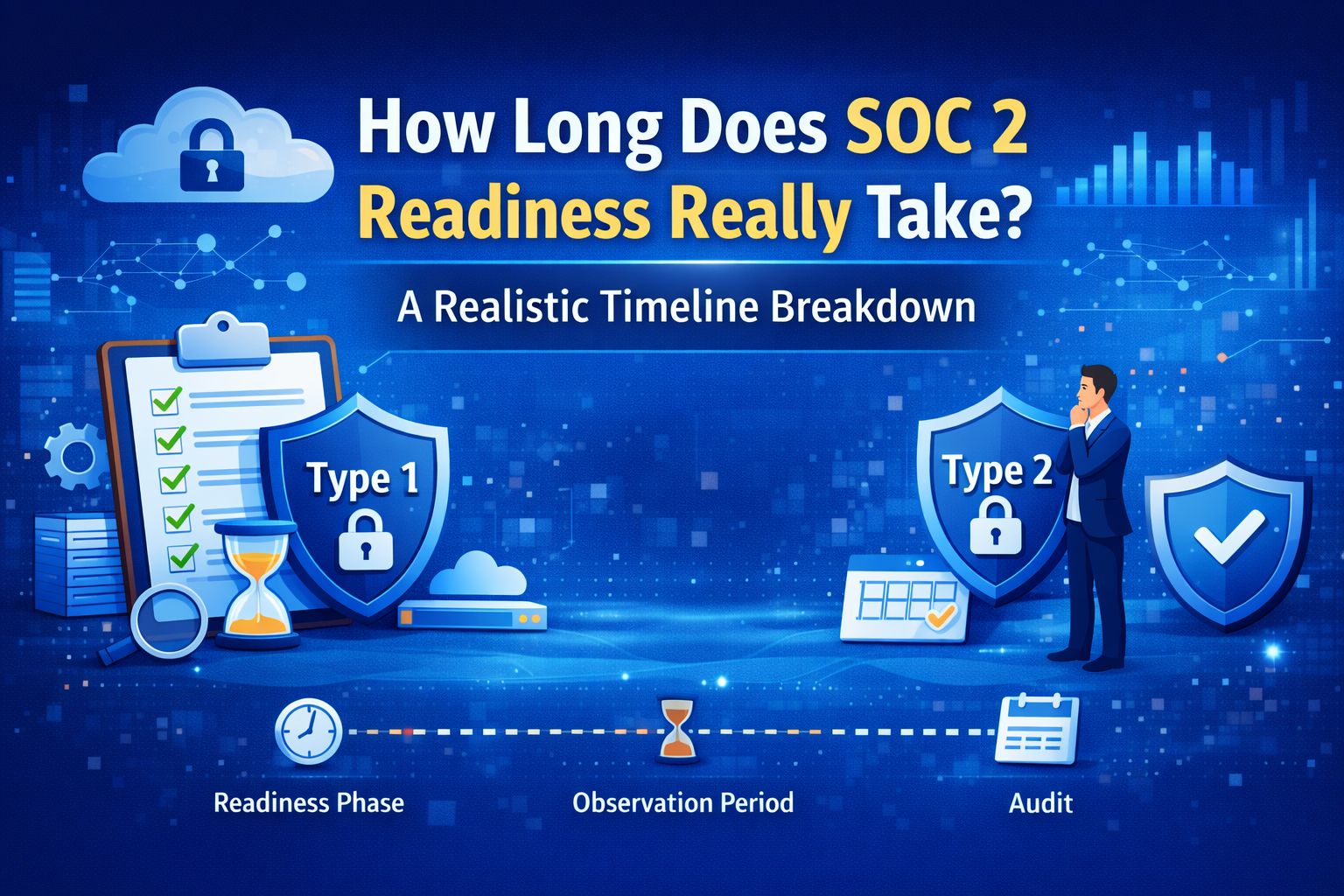 How Long Does SOC 2 Readiness Really Take?

A Realistic Timeline Breakdown

Type 1

Type 2

Readiness Phase

Observation Period

Audit